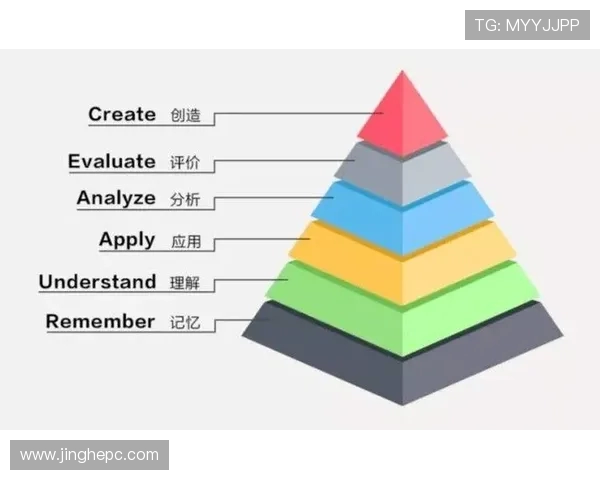 TG: MYYJJPP

Create 创造

Evaluate 评价

Analyze 分析

Apply 应用

Understand 理解

Remember 记忆

www.jinghepc.com